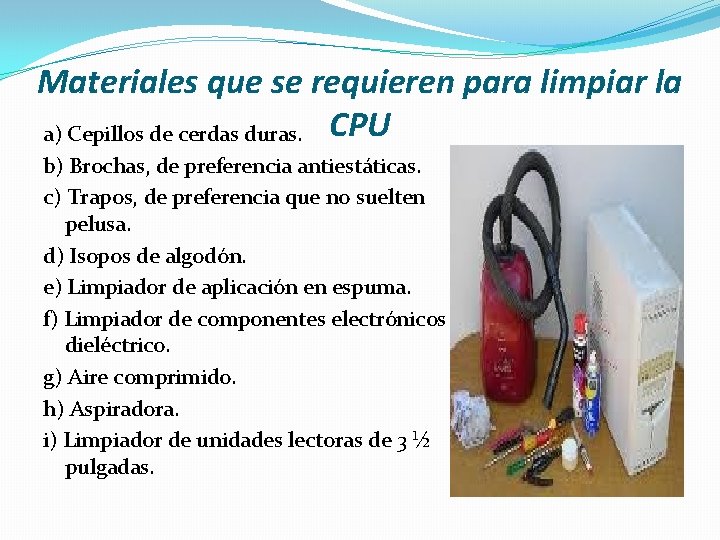 Materiales que se requieren para limpiar la CPU

a) Cepillos de cerdas duras.

b) Brochas, de preferencia antiestáticas.

c) Trapos, de preferencia que no suelten pelusa.

d) Isopos de algodón.

e) Limpiador de aplicación en espuma.

f) Limpiador de componentes electrónicos dieléctrico.

g) Aire comprimido.

h) Aspiradora.

i) Limpiador de unidades lectoras de 3 ½ pulgadas.